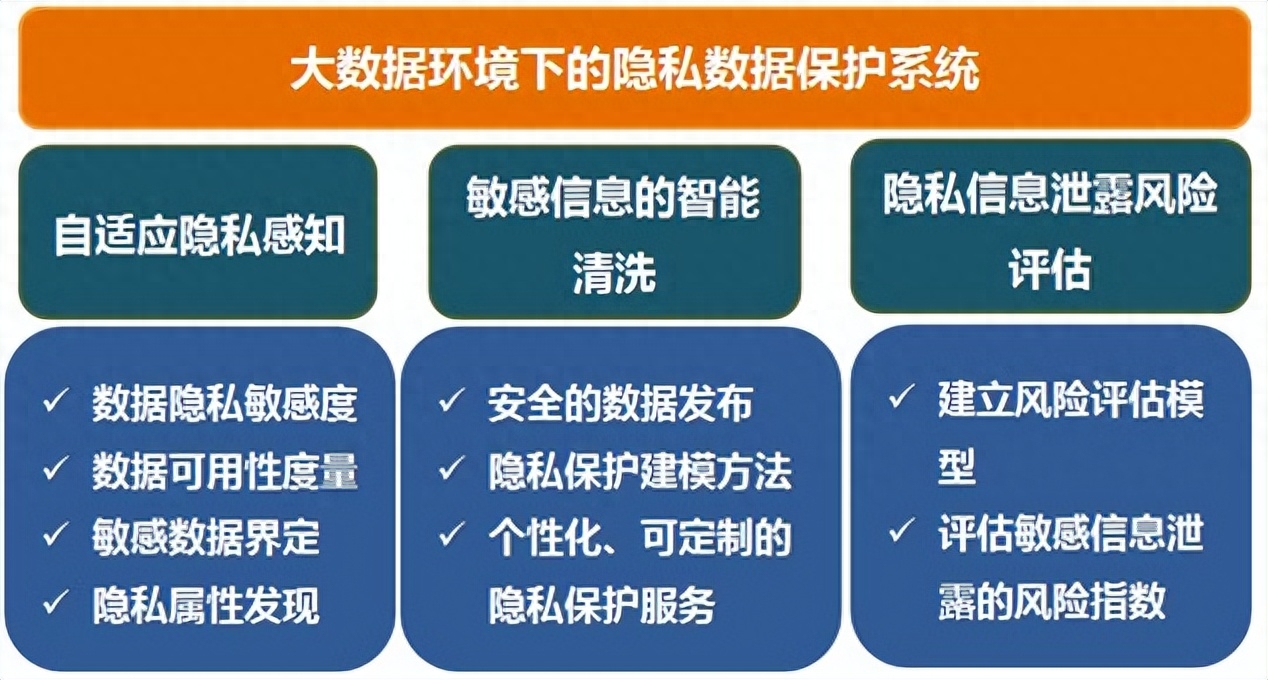 大数据环境下的隐私数据保护系统

自适应隐私感知

✓ 数据隐私敏感度
✓ 数据可用性度量
✓ 敏感数据界定
✓ 隐私属性发现

敏感信息的智能清洗

✓ 安全的数据发布
✓ 隐私保护建模方法
✓ 个性化、可定制的隐私保护服务

隐私信息泄露风险评估

✓ 建立风险评估模型
✓ 评估敏感信息泄露的风险指数